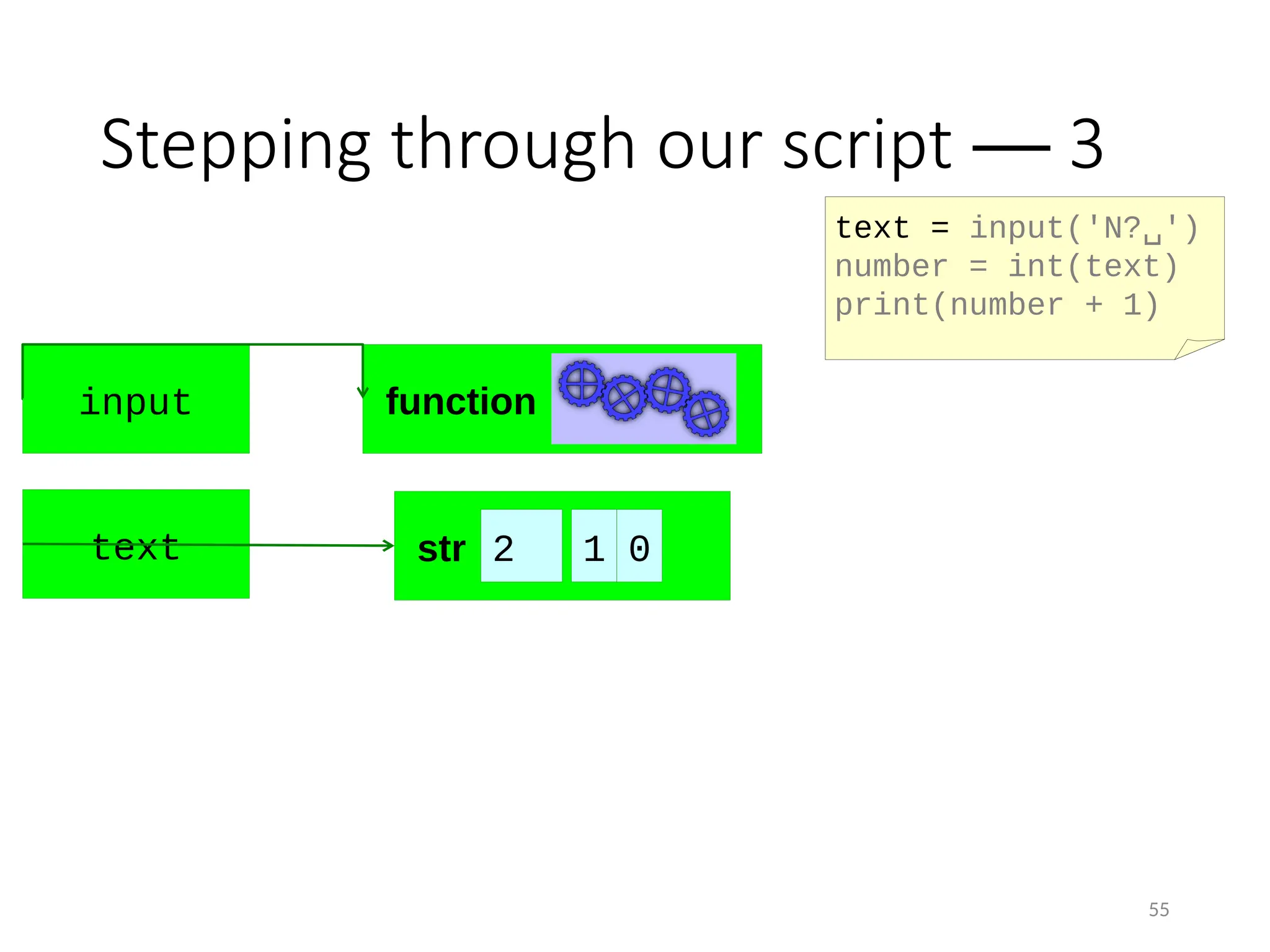 Stepping through our script — 3

text = input('N?␣')
number = int(text)
print(number + 1)

input

function

text

str 2 1 0

55